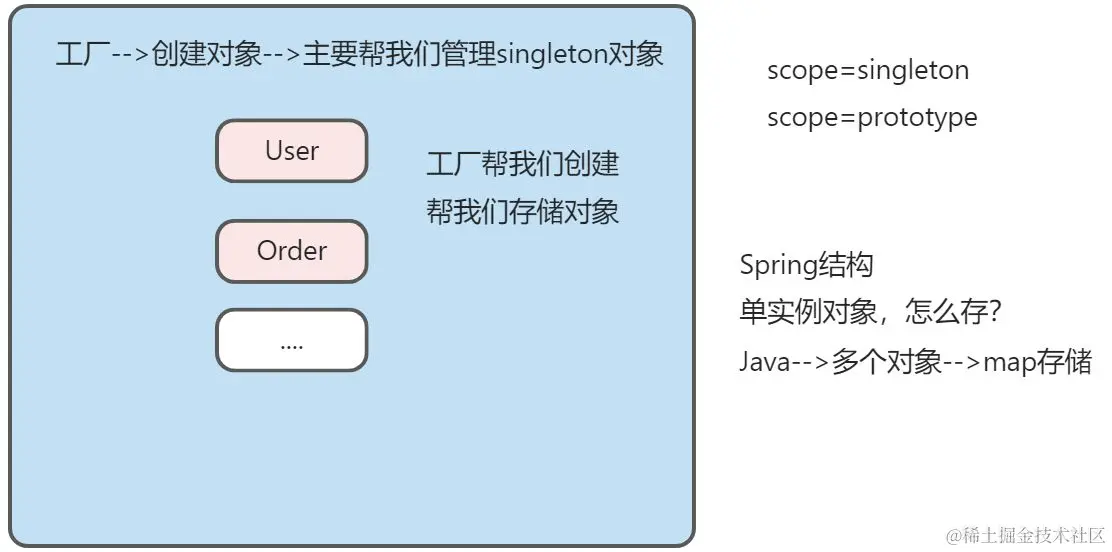 工厂-->创建对象-->主要帮我们管理singleton对象

User

Order

....

工厂帮我们创建
帮我们存储对象

scope=singleton
scope=prototype

Spring结构
单实例对象，怎么存?
Java-->多个对象-->map存储

@稀土掘金技术社区